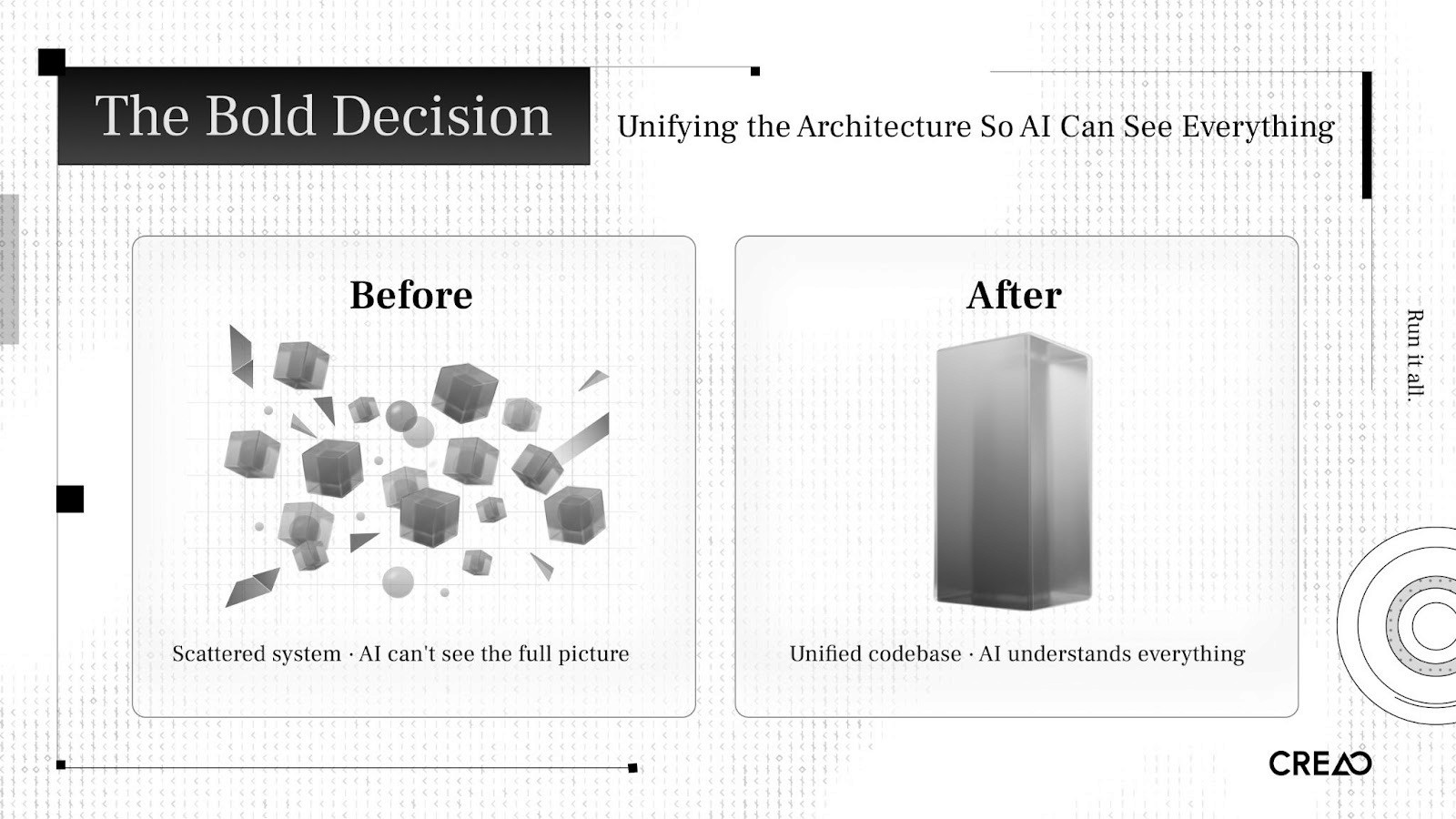 The Bold Decision

Unifying the Architecture So AI Can See Everything

Before

Scattered system · AI can't see the full picture

After

Unified codebase · AI understands everything

Run it all.

CREAO